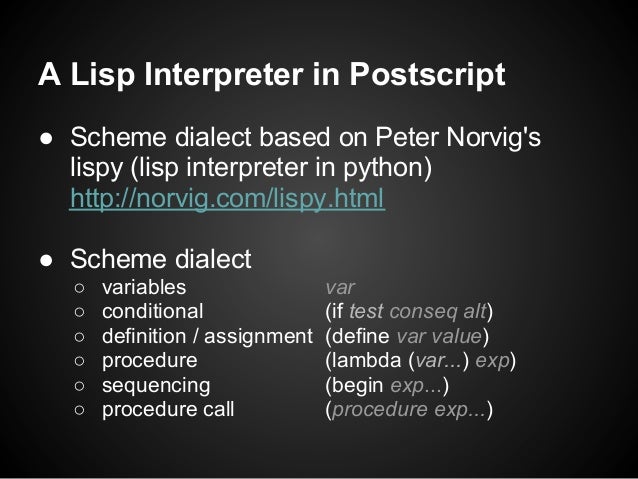 A Lisp Interpreter in Postscript

● Scheme dialect based on Peter Norvig's lispy (lisp interpreter in python) http://norvig.com/lispy.html

● Scheme dialect
○ variables var
○ conditional (if test conseq alt)
○ definition / assignment (define var value)
○ procedure (lambda (var...) exp)
○ sequencing (begin exp...)
○ procedure call (procedure exp...)